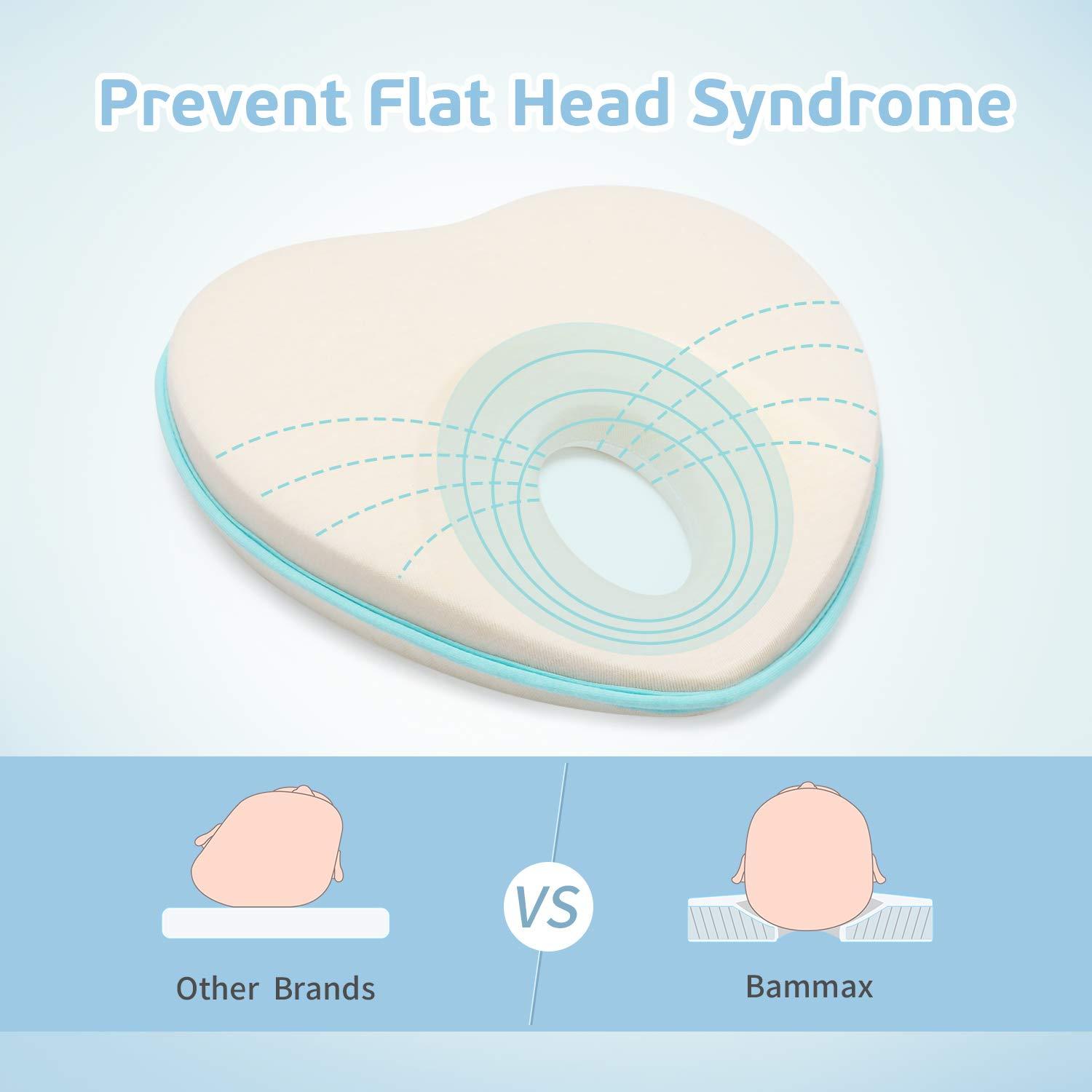 Prevent Flat Head Syndrome

Other Brands

VS

Bammax